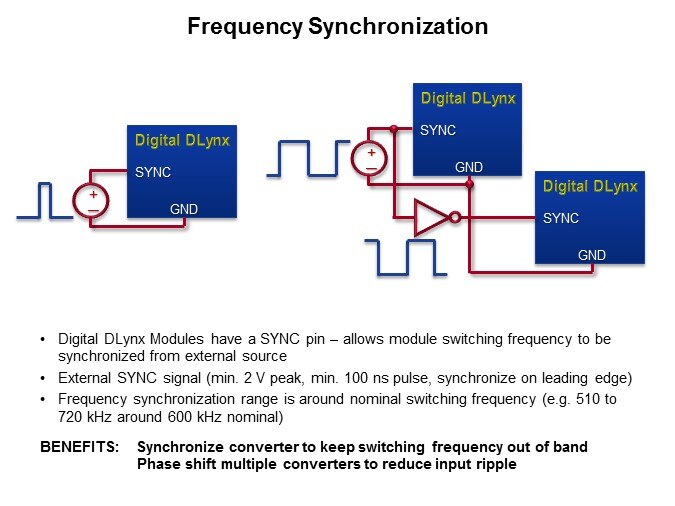 Frequency Synchronization

Digital DLynx
SYNC
GND

+
–

Digital DLynx
SYNC
GND

+
–

Digital DLynx
SYNC
GND

• Digital DLynx Modules have a SYNC pin – allows module switching frequency to be synchronized from external source
• External SYNC signal (min. 2 V peak, min. 100 ns pulse, synchronize on leading edge)
• Frequency synchronization range is around nominal switching frequency (e.g. 510 to 720 kHz around 600 kHz nominal)

BENEFITS: Synchronize converter to keep switching frequency out of band
Phase shift multiple converters to reduce input ripple